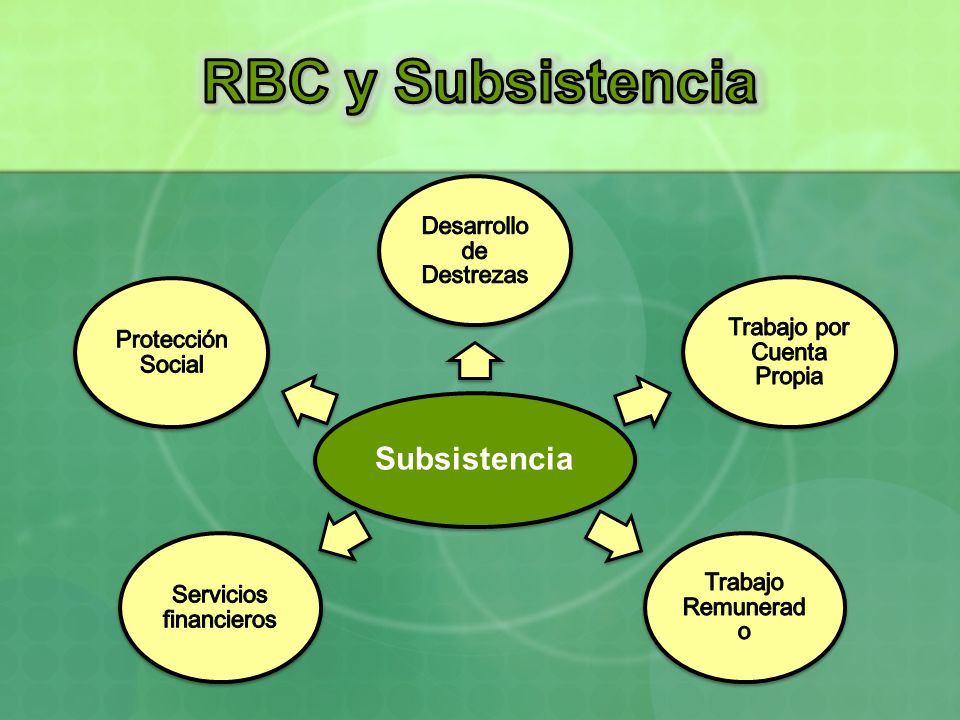 RBC y Subsistencia

Desarrollo de Destrezas

Protección Social

Trabajo por Cuenta Propia

Subsistencia

Servicios financieros

Trabajo Remunerad o